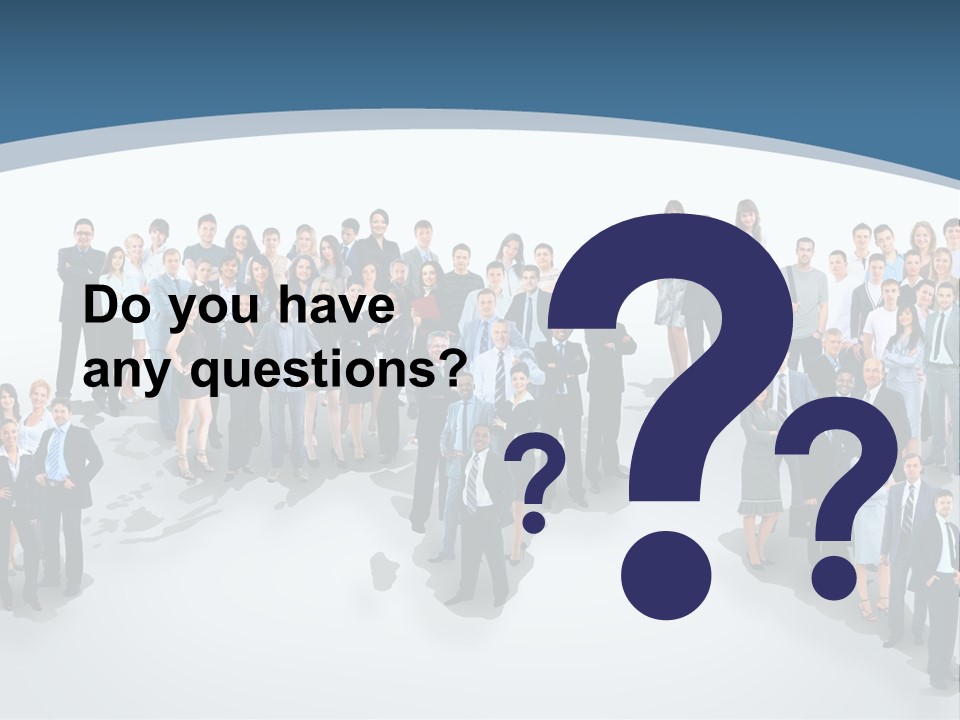 Do you have any questions?

?
?
?